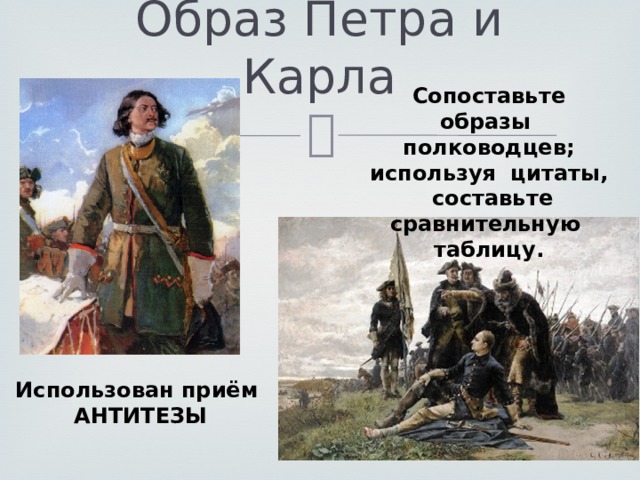 Образ Петра и Карла

Сопоставьте образы полководцев; используя цитаты, составьте сравнительную таблицу.

Использован приём АНТИТЕЗЫ